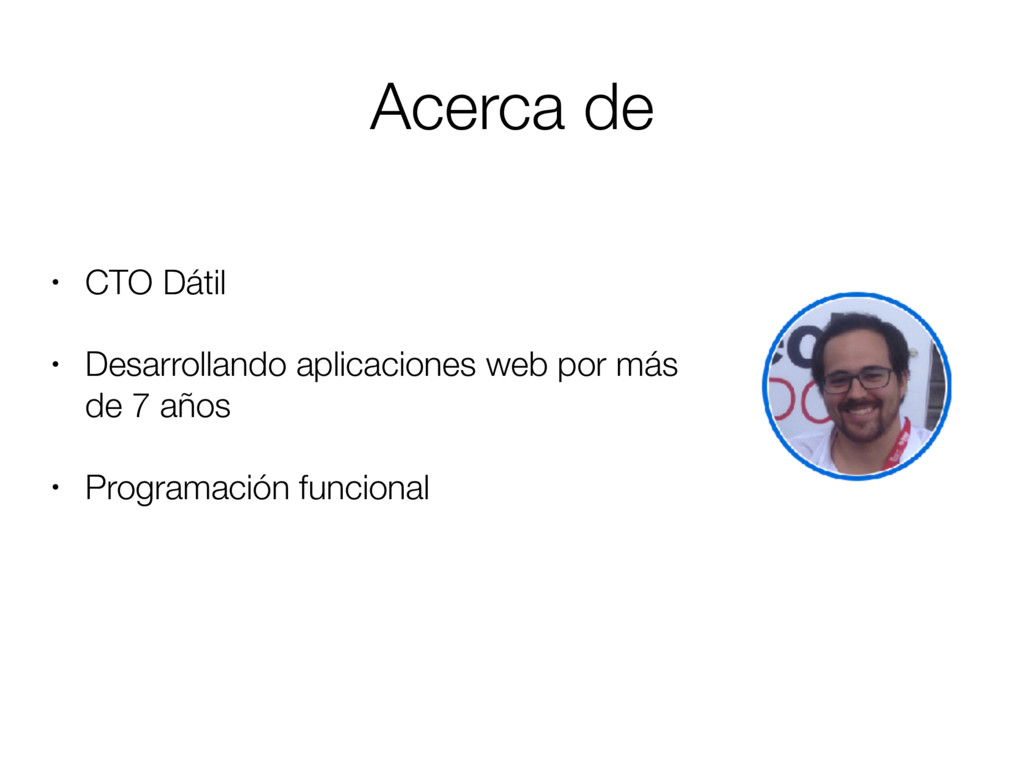 Acerca de

• CTO Dátil

• Desarrollando aplicaciones web por más de 7 años

• Programación funcional